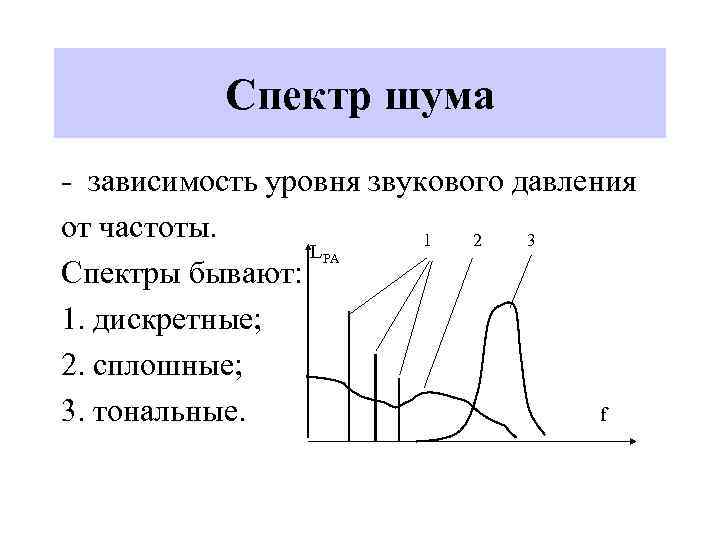 Спектр шума

- зависимость уровня звукового давления от частоты.

Спектры бывают:

1. дискретные;

2. сплошные;

3. тональные.

$L_{PA}$

1 2 3

f